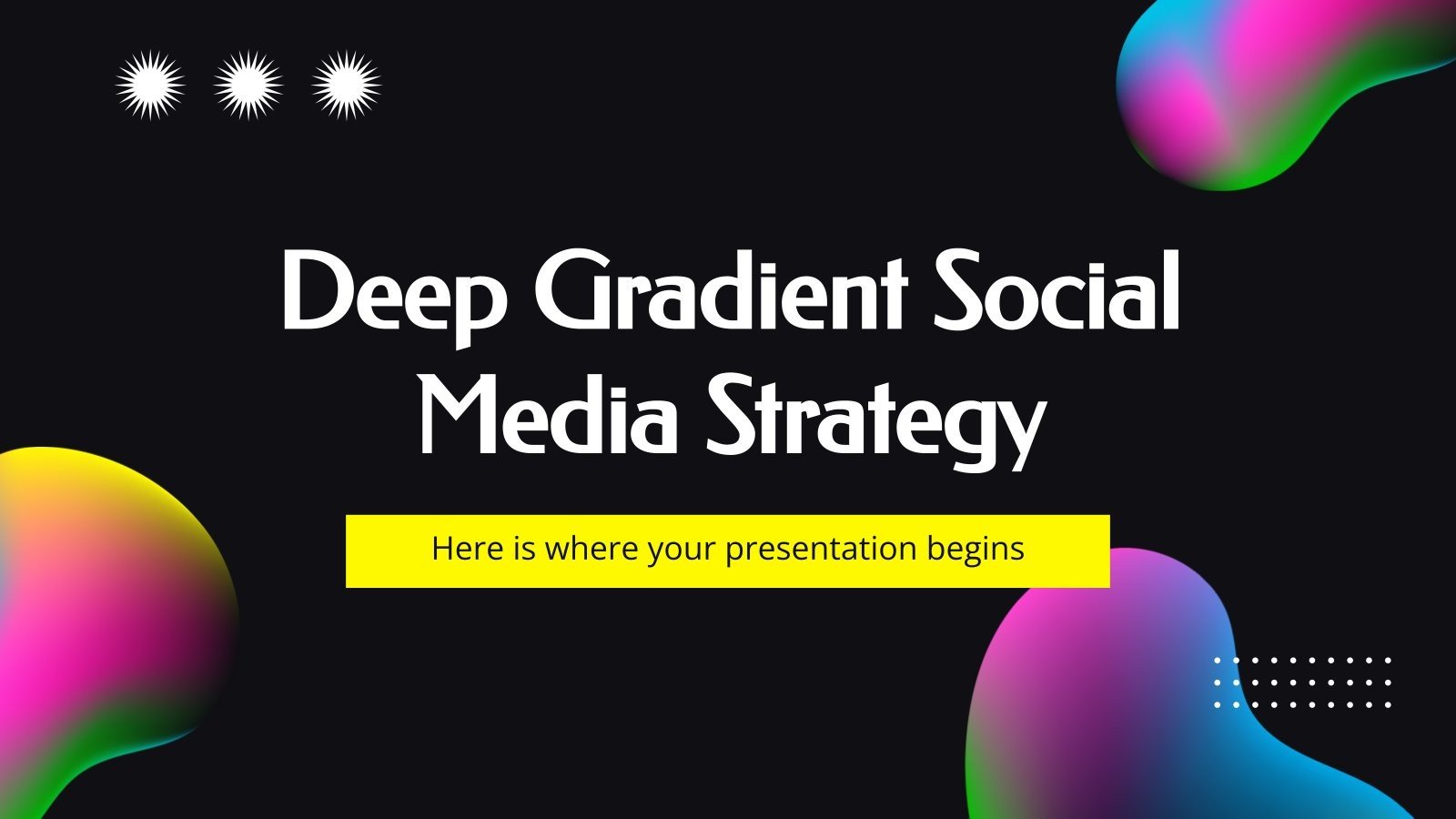 Deep Gradient Social Media Strategy

Here is where your presentation begins